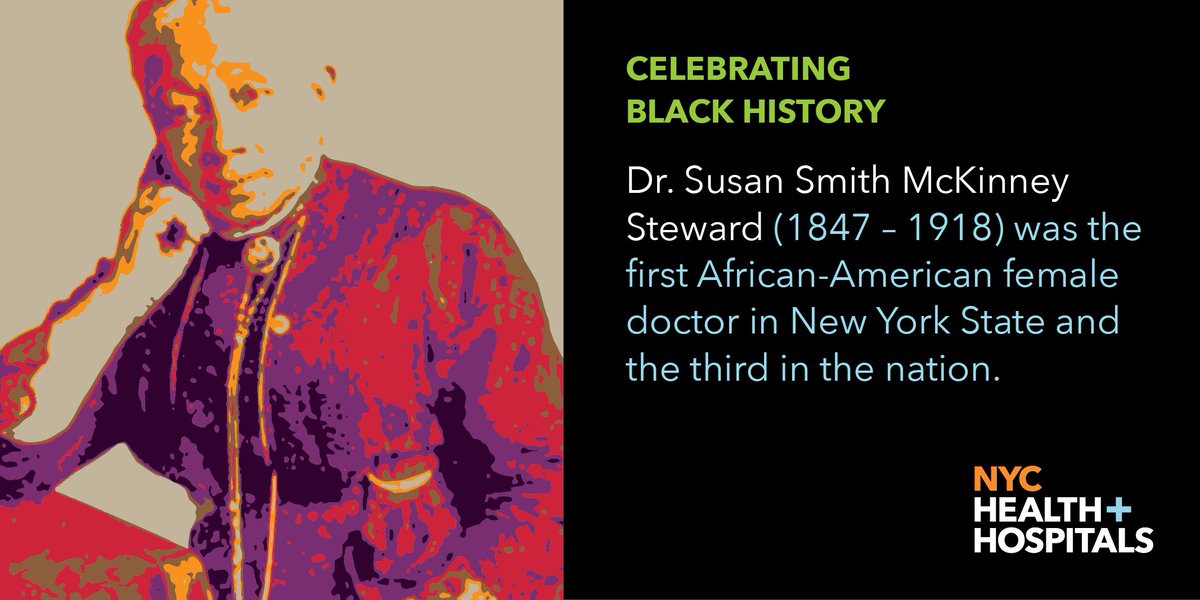 CELEBRATING BLACK HISTORY

Dr. Susan Smith McKinney Steward (1847 – 1918) was the first African-American female doctor in New York State and the third in the nation.

NYC HEALTH+ HOSPITALS